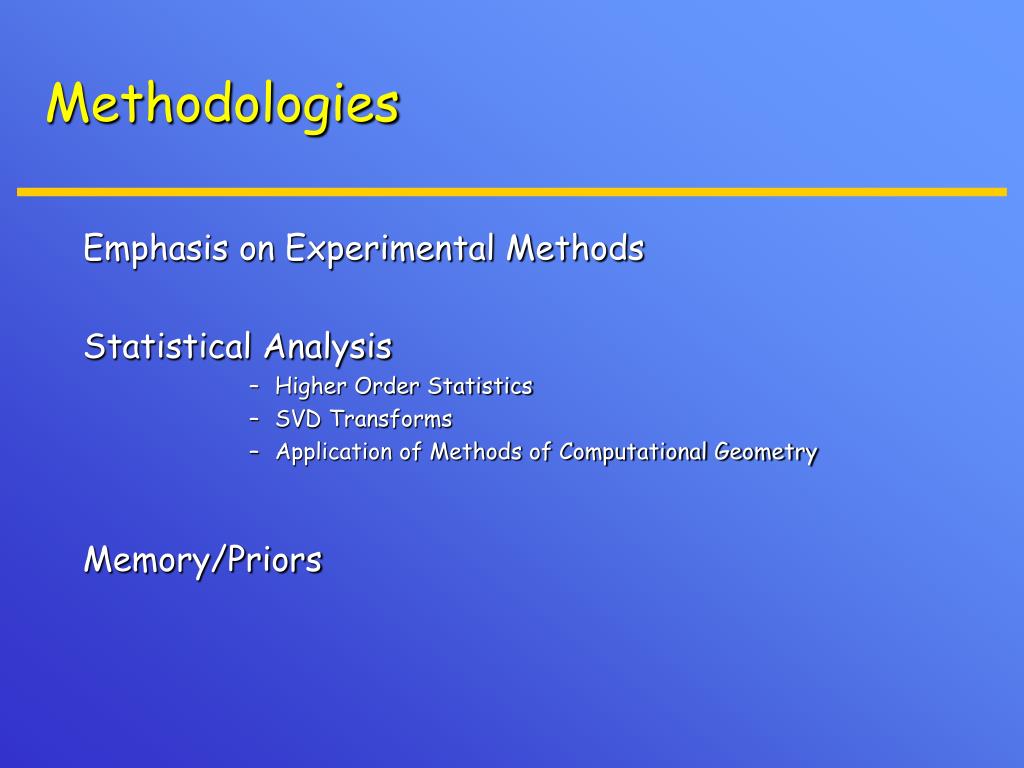 Methodologies

Emphasis on Experimental Methods

Statistical Analysis
– Higher Order Statistics
– SVD Transforms
– Application of Methods of Computational Geometry

Memory/Priors